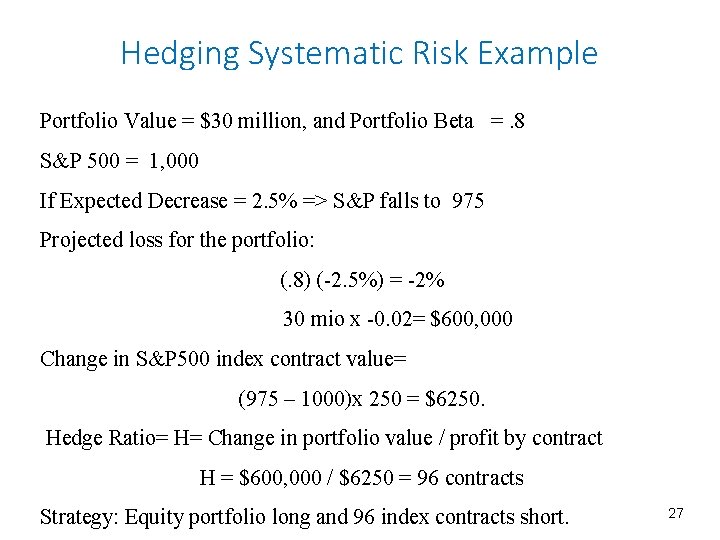 Hedging Systematic Risk Example

Portfolio Value = \$30 million, and Portfolio Beta = .8

S&P 500 = 1,000

If Expected Decrease = 2.5% => S&P falls to 975

Projected loss for the portfolio:

(.8) (-2.5%) = -2%

30 mio x -0.02= \$600,000

Change in S&P500 index contract value=

(975 – 1000)x 250 = \$6250.

Hedge Ratio= H= Change in portfolio value / profit by contract

H = \$600,000 / \$6250 = 96 contracts

Strategy: Equity portfolio long and 96 index contracts short.

27